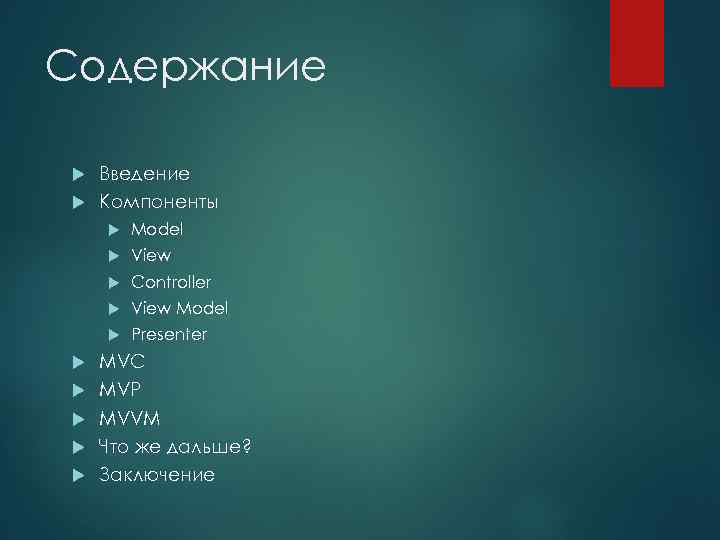 Содержание

Введение
Компоненты
Model
View
Controller
View Model
Presenter
MVC
MVP
MVVM
Что же дальше?
Заключение